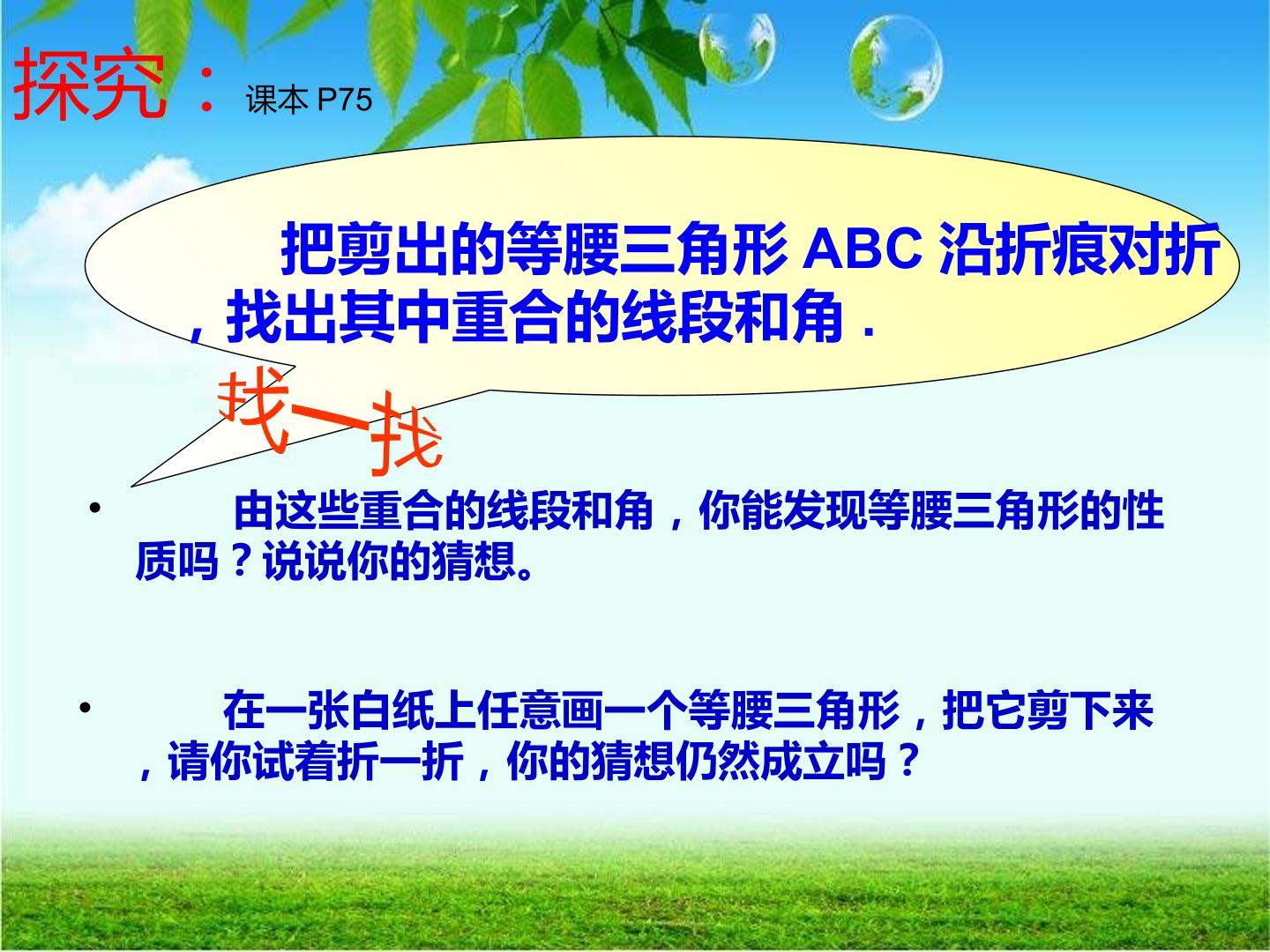 探究：课本P75

把剪出的等腰三角形ABC沿折痕对折，找出其中重合的线段和角.

找一找

• 由这些重合的线段和角，你能发现等腰三角形的性质吗？说说你的猜想。

• 在一张白纸上任意画一个等腰三角形，把它剪下来，请你试着折一折，你的猜想仍然成立吗？